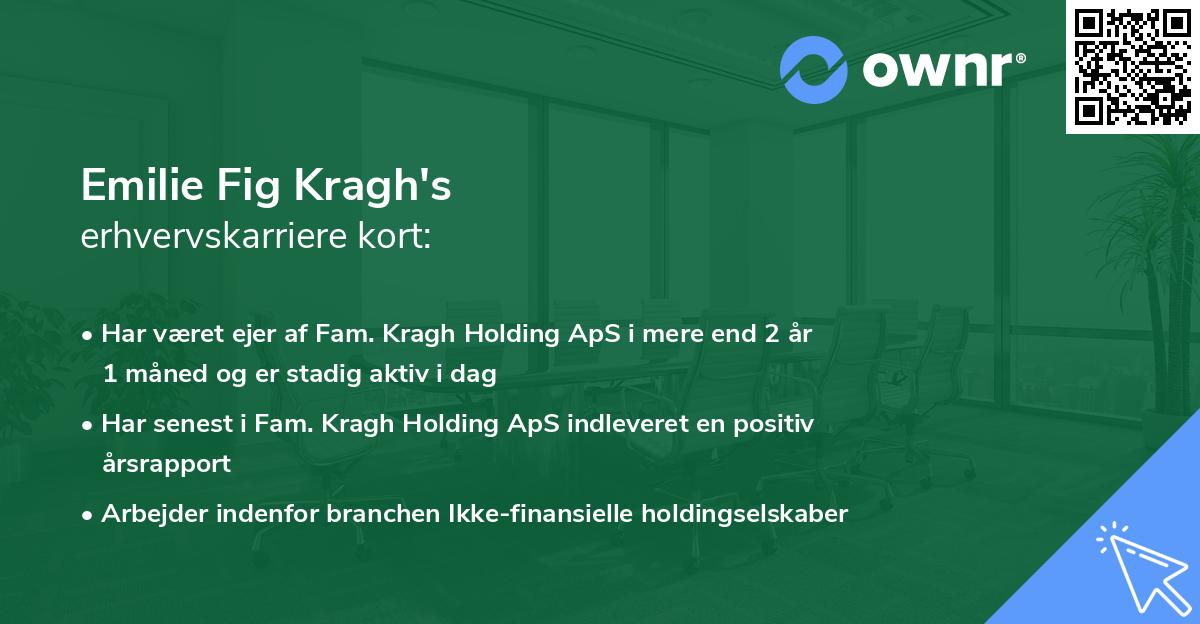 ownr®

Emilie Fig Kragh's
erhvervskarriere kort:

• Har været ejer af Fam. Kragh Holding ApS i mere end 2 år 1 måned og er stadig aktiv i dag

• Har senest i Fam. Kragh Holding ApS indleveret en positiv årsrapport

• Arbejder indenfor branchen Ikke-finansielle holdingselskaber